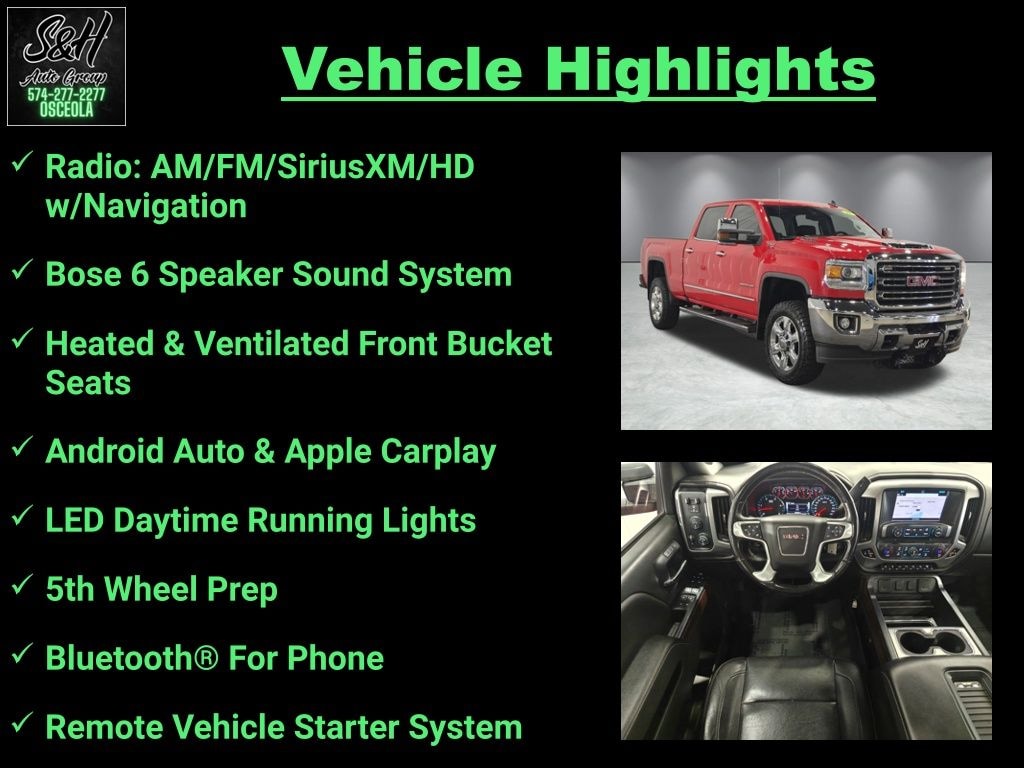 S&H
Auto Group
574-277-2277
OSCEOLA

Vehicle Highlights

✓ Radio: AM/FM/SiriusXM/HD w/Navigation

✓ Bose 6 Speaker Sound System

✓ Heated & Ventilated Front Bucket Seats

✓ Android Auto & Apple Carplay

✓ LED Daytime Running Lights

✓ 5th Wheel Prep

✓ Bluetooth® For Phone

✓ Remote Vehicle Starter System

GMC

S&H

GMC